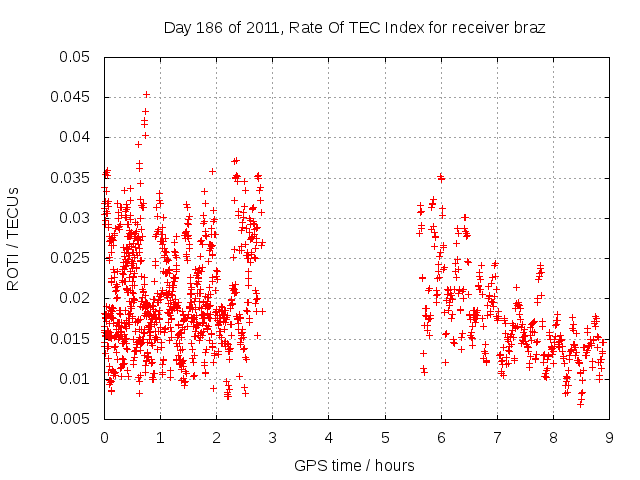 Day 186 of 2011, Rate Of TEC Index for receiver braz

ROTI / TECUs

0.05
0.045
0.04
0.035
0.03
0.025
0.02
0.015
0.01
0.005

0 1 2 3 4 5 6 7 8 9

GPS time / hours